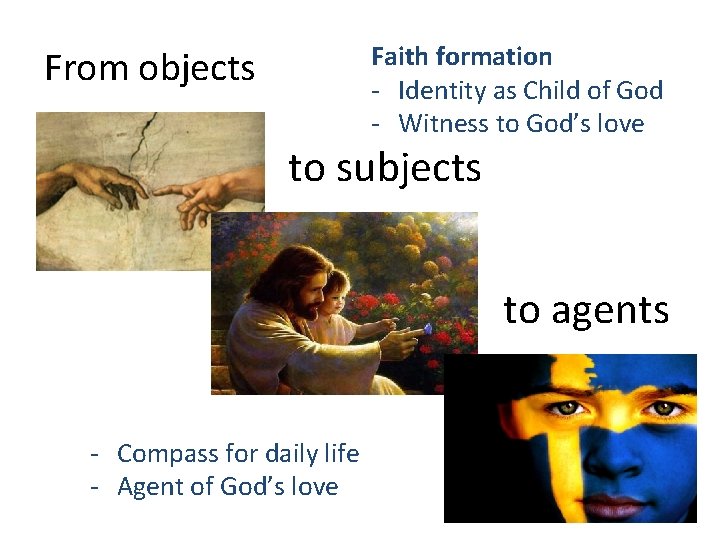 From objects

Faith formation
- Identity as Child of God
- Witness to God's love

to subjects

to agents

- Compass for daily life
- Agent of God's love